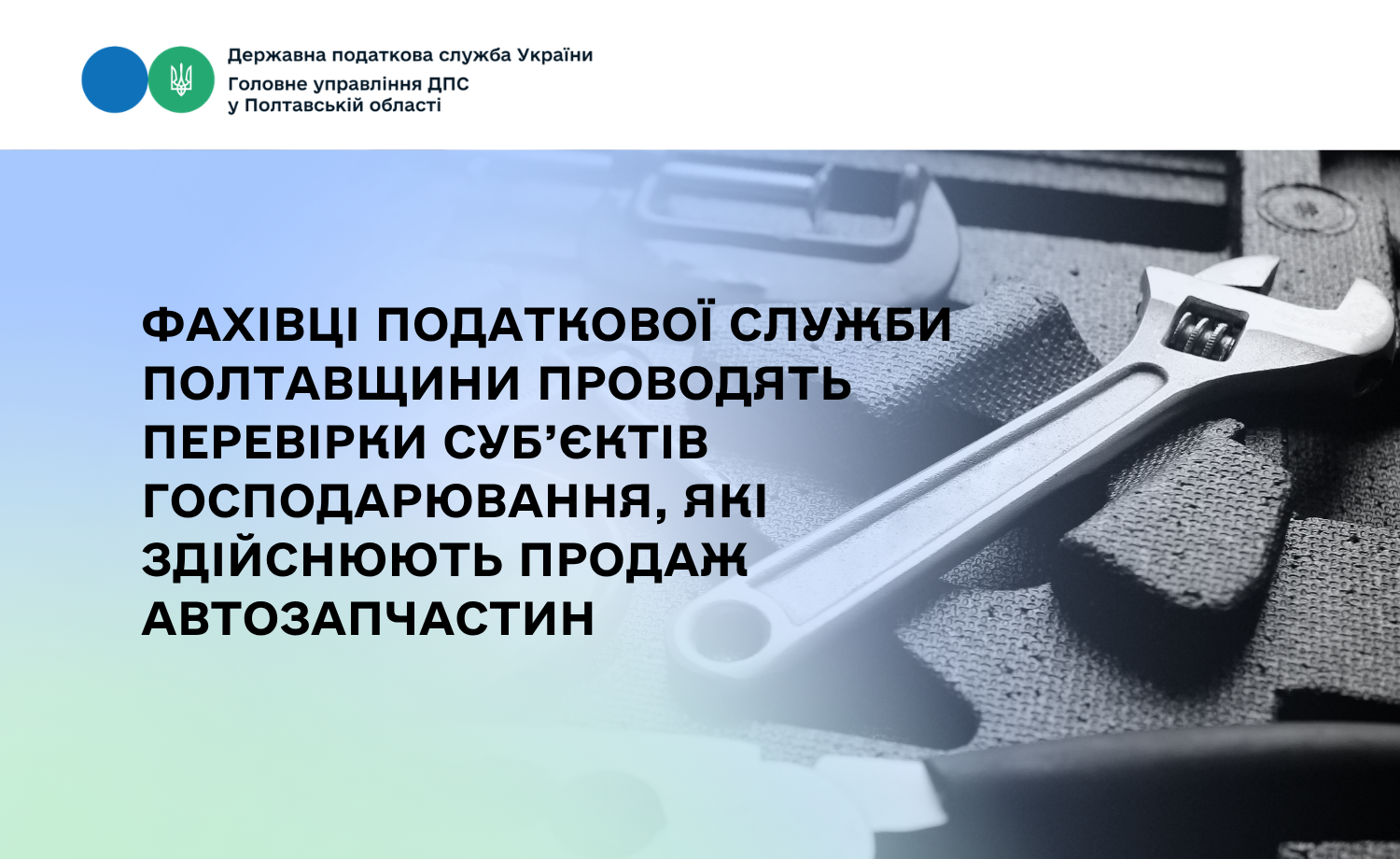 Державна податкова служба України
Головне управління ДПС
у Полтавській області

ФАХІВЦІ ПОДАТКОВОЇ СЛУЖБИ ПОЛТАВЩИНИ ПРОВОДЯТЬ ПЕРЕВІРКИ СУБ'ЄКТІВ ГОСПОДАРЮВАННЯ, ЯКІ ЗДІЙСНЮЮТЬ ПРОДАЖ АВТОЗАПЧАСТИН